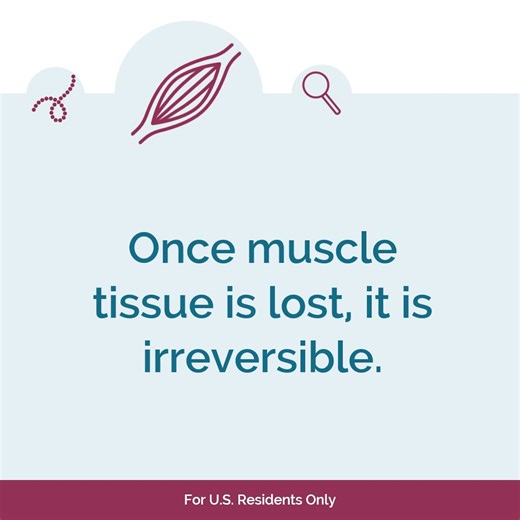 Once muscle tissue is lost, it is irreversible.

For U.S. Residents Only